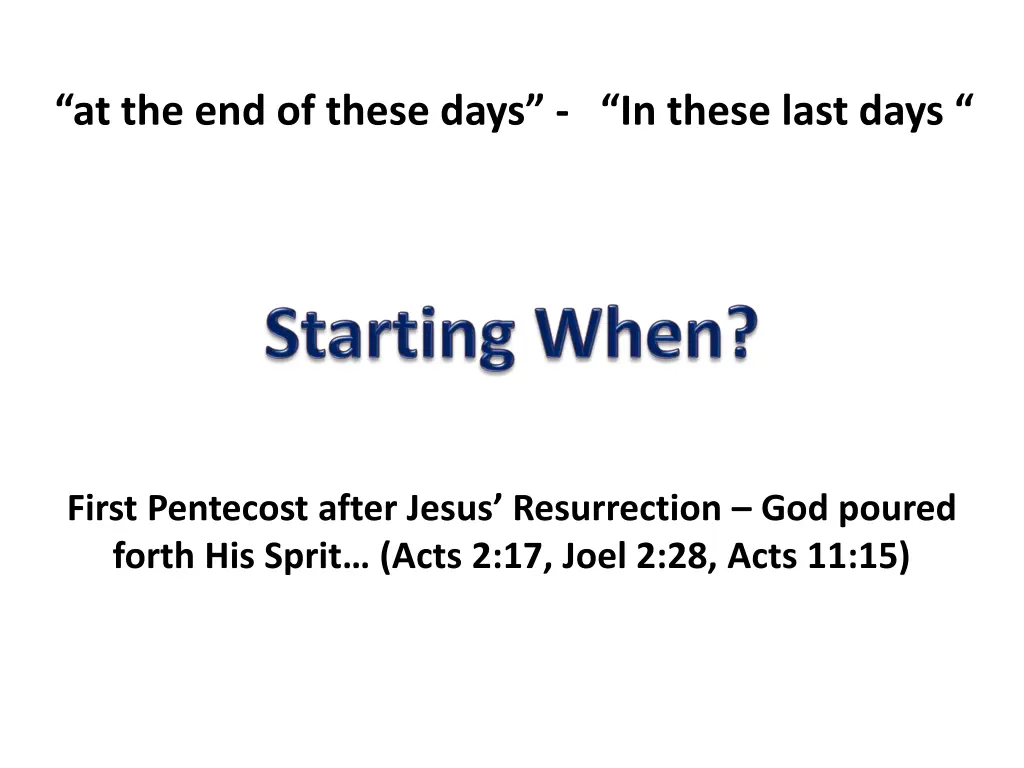 “at the end of these days” - “In these last days “

Starting When?

First Pentecost after Jesus’ Resurrection – God poured forth His Sprit… (Acts 2:17, Joel 2:28, Acts 11:15)